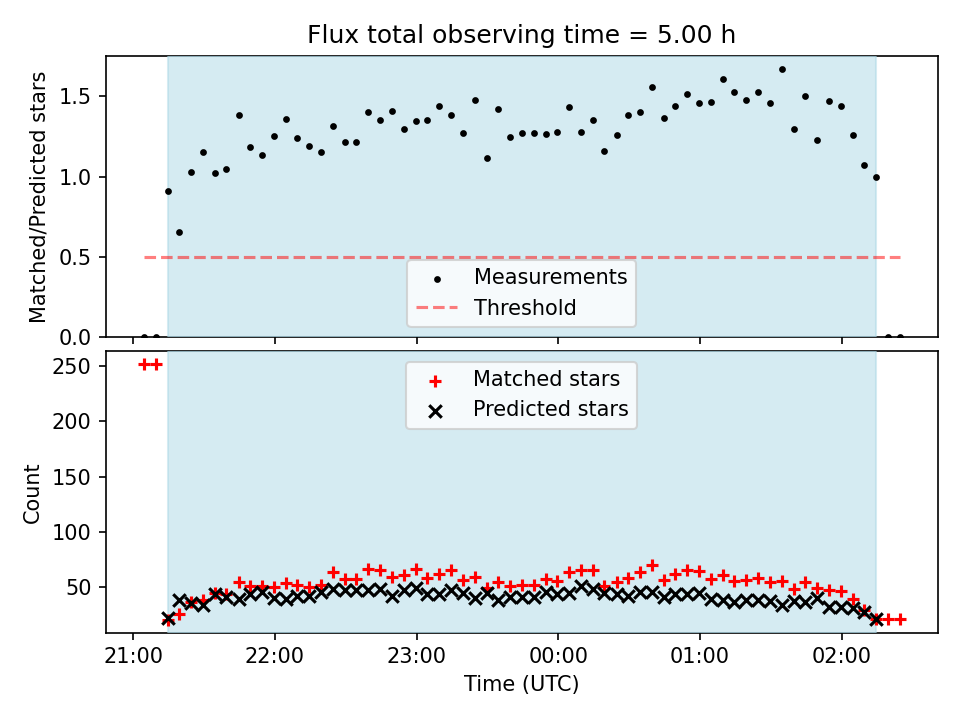 Flux total observing time = 5.00 h

Matched/Predicted stars

1.5
1.0
0.5
0.0

Measurements
Threshold

Matched stars
Predicted stars

Count

250
200
150
100
50

21:00
22:00
23:00
00:00
01:00
02:00

Time (UTC)